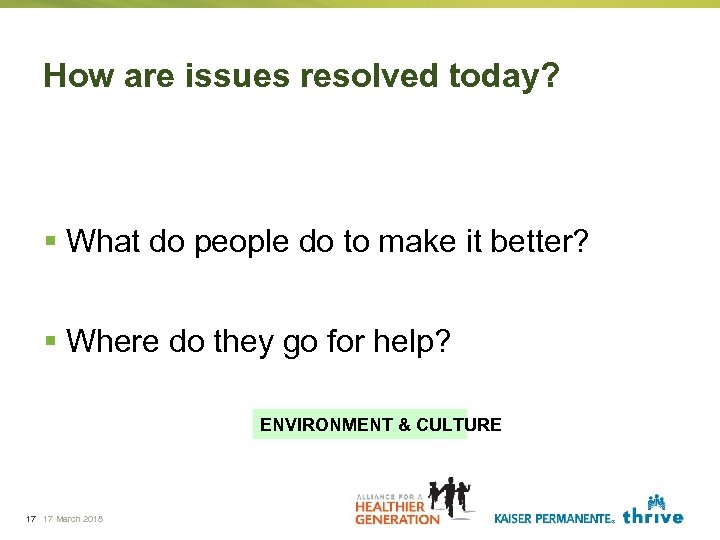 How are issues resolved today?

▪ What do people do to make it better?

▪ Where do they go for help?

ENVIRONMENT & CULTURE

17 17 March 2018

ALLIANCE FOR A HEALTHIER GENERATION

KAISER PERMANENTE® thrive